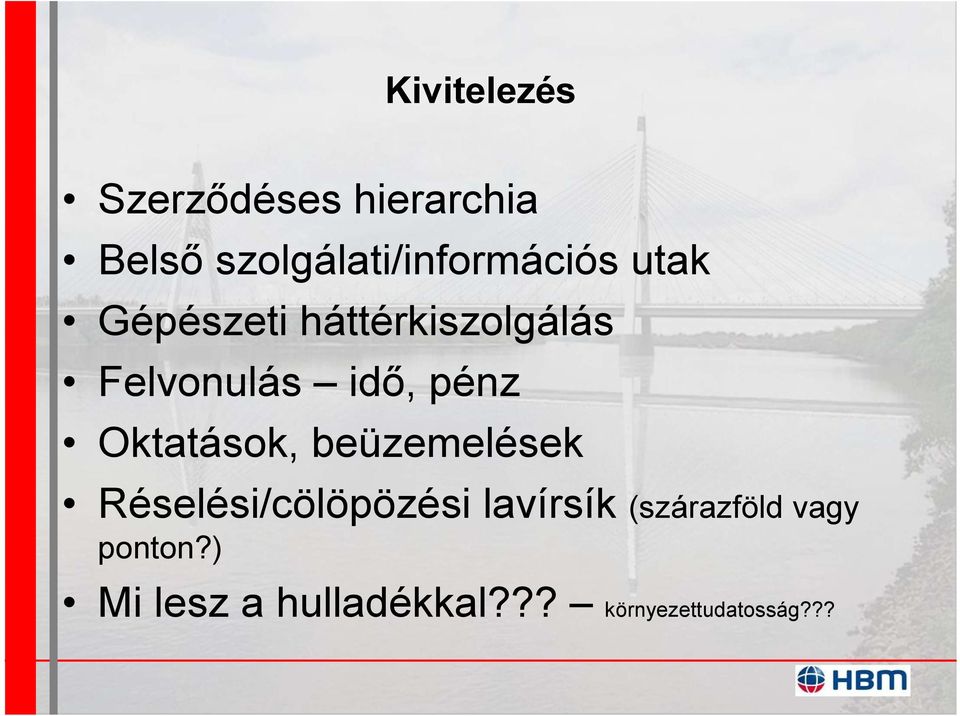 Kivitelezés

• Szerződéses hierarchia
• Belső szolgálati/információs utak
• Gépészeti háttérkiszolgálás
• Felvonulás – idő, pénz
• Oktatások, beüzemelések
• Réselési/cölöpözési lavírsík (szárazföld vagy ponton?)
• Mi lesz a hulladékkal??? – környezettudatosság???

HBM